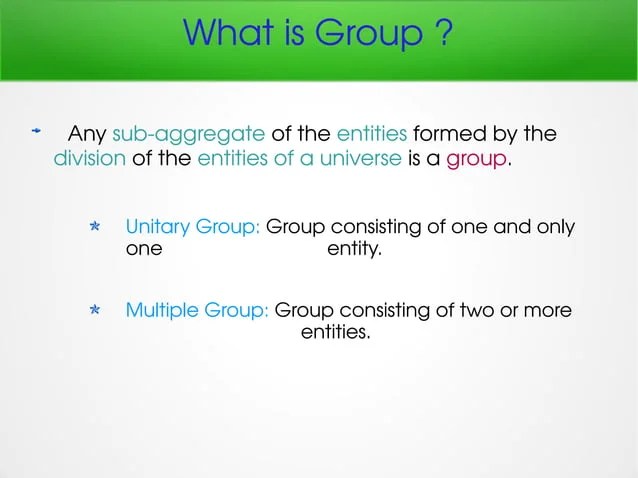 What is Group ?

Any sub-aggregate of the entities formed by the division of the entities of a universe is a group.

Unitary Group: Group consisting of one and only one entity.

Multiple Group: Group consisting of two or more entities.